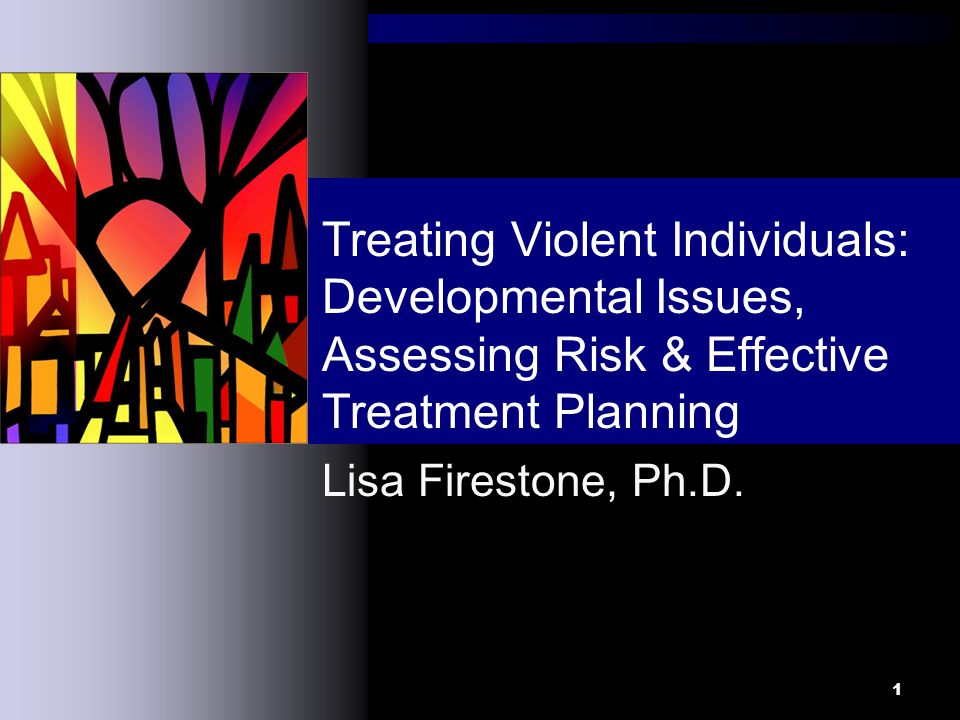 Treating Violent Individuals: Developmental Issues, Assessing Risk & Effective Treatment Planning

Lisa Firestone, Ph.D.

1